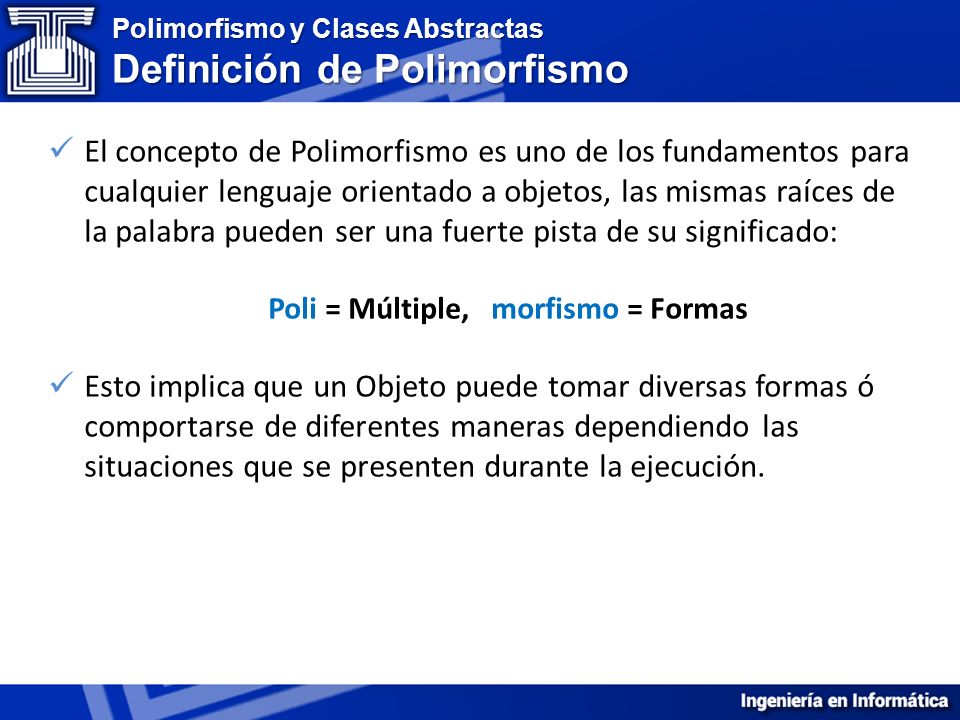 Polimorfismo y Clases Abstractas
Definición de Polimorfismo

✓ El concepto de Polimorfismo es uno de los fundamentos para cualquier lenguaje orientado a objetos, las mismas raíces de la palabra pueden ser una fuerte pista de su significado:

Poli = Múltiple, morfismo = Formas

✓ Esto implica que un Objeto puede tomar diversas formas ó comportarse de diferentes maneras dependiendo las situaciones que se presenten durante la ejecución.

Ingeniería en Informática